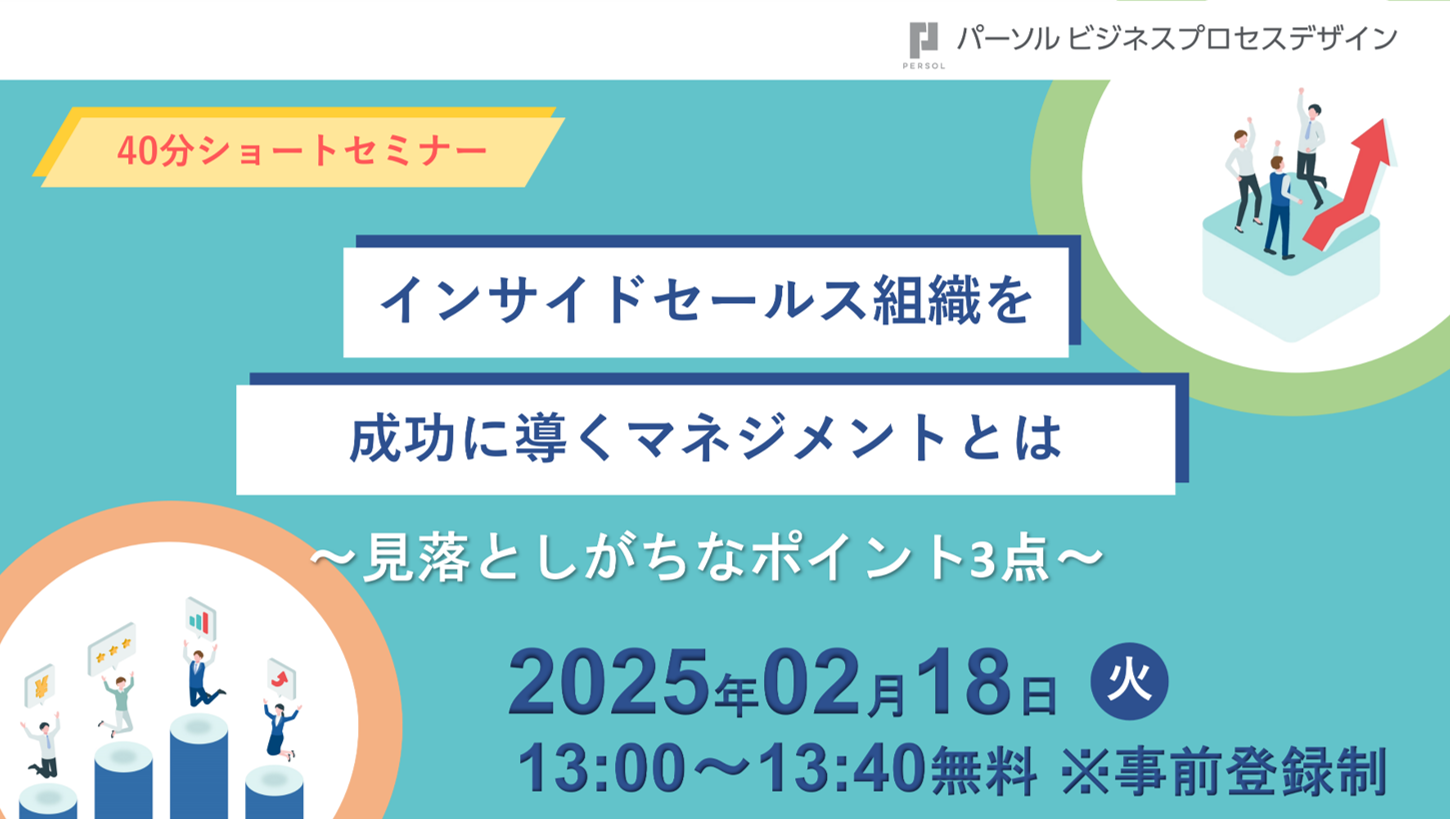 PERSOL パーソル ビジネスプロセスデザイン

40分ショートセミナー

インサイドセールス組織を

成功に導くマネジメントとは

～見落としがちなポイント3点～

2025年02月18日 火

13:00～13:40無料 ※事前登録制